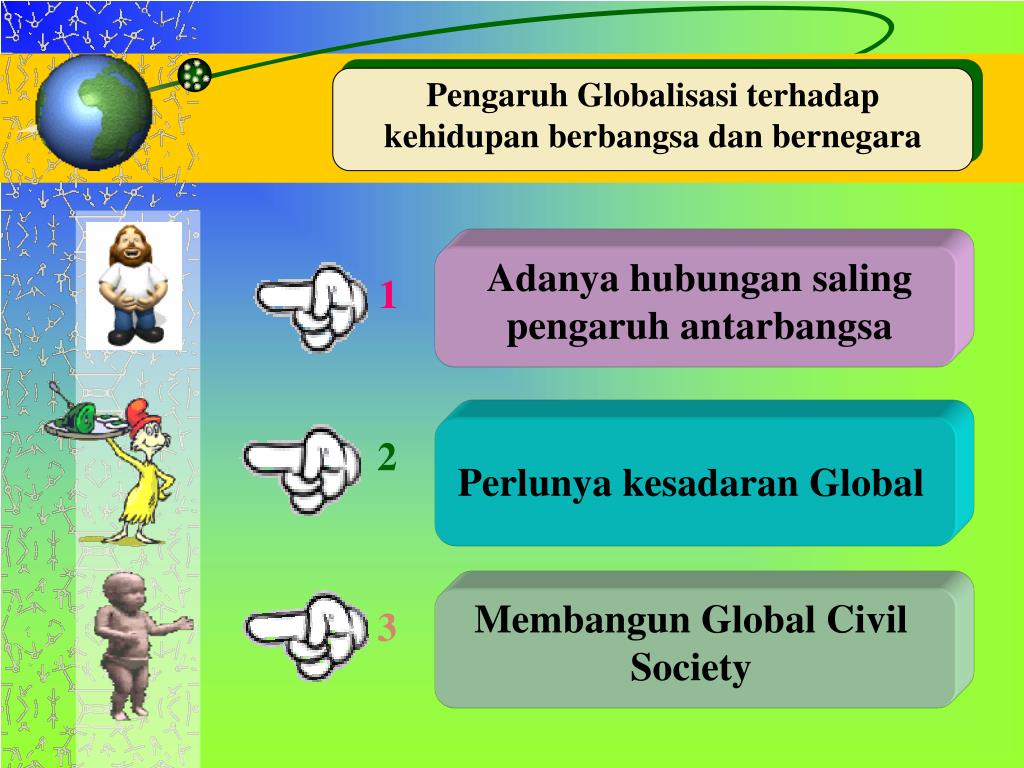 Pengaruh Globalisasi terhadap kehidupan berbangsa dan bernegara

1

Adanya hubungan saling pengaruh antarbangsa

2

Perlunya kesadaran Global

3

Membangun Global Civil Society